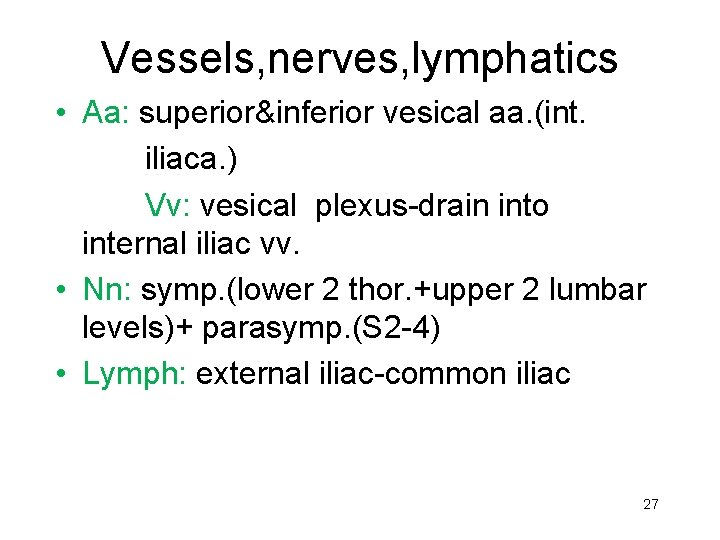 Vessels,nerves,lymphatics

• Aa: superior&inferior vesical aa.(int. iliaca.)

Vv: vesical plexus-drain into internal iliac vv.

• Nn: symp.(lower 2 thor.+upper 2 lumbar levels)+ parasymp.(S2-4)

• Lymph: external iliac-common iliac

27